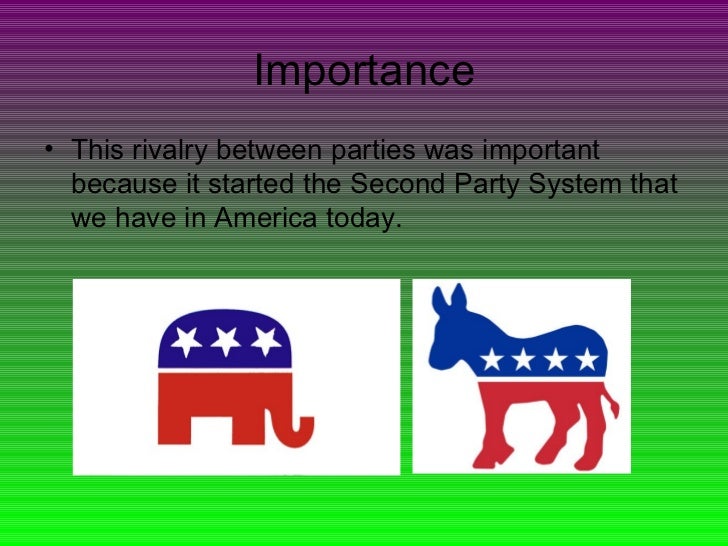 Importance

• This rivalry between parties was important because it started the Second Party System that we have in America today.